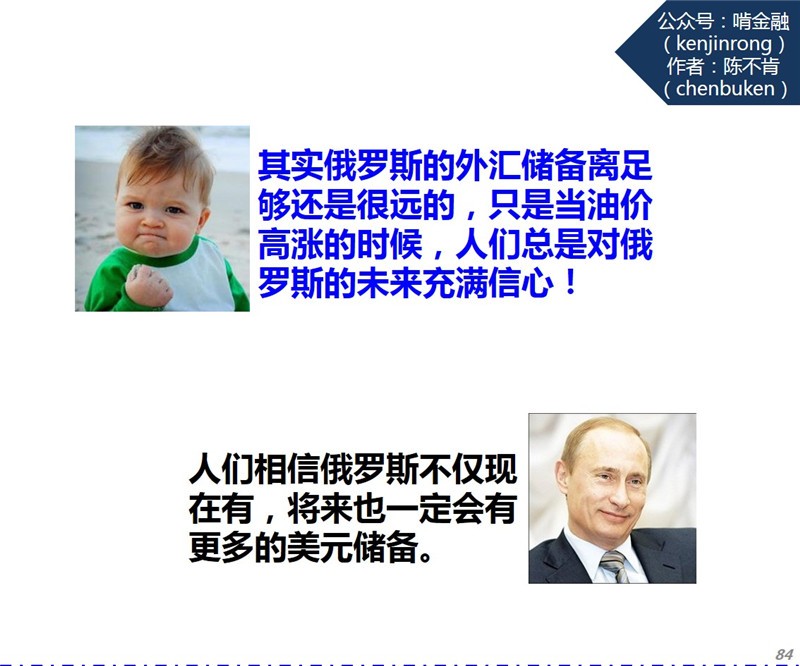 公众号：啃金融
（kenjinrong）
作者：陈不肯
（chenbuken）

其实俄罗斯的外汇储备离足够还是很远的，只是当油价高涨的时候，人们总是对俄罗斯的未来充满信心！

人们相信俄罗斯不仅现在有，将来也一定会有更多的美元储备。

84